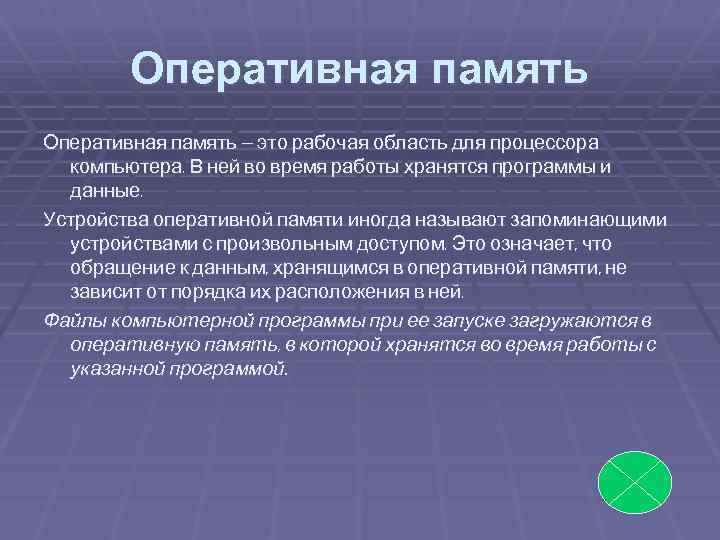 Оперативная память

Оперативная память – это рабочая область для процессора компьютера. В ней во время работы хранятся программы и данные.

Устройства оперативной памяти иногда называют запоминающими устройствами с произвольным доступом. Это означает, что обращение к данным, хранящимся в оперативной памяти, не зависит от порядка их расположения в ней.

Файлы компьютерной программы при ее запуске загружаются в оперативную память, в которой хранятся во время работы с указанной программой.